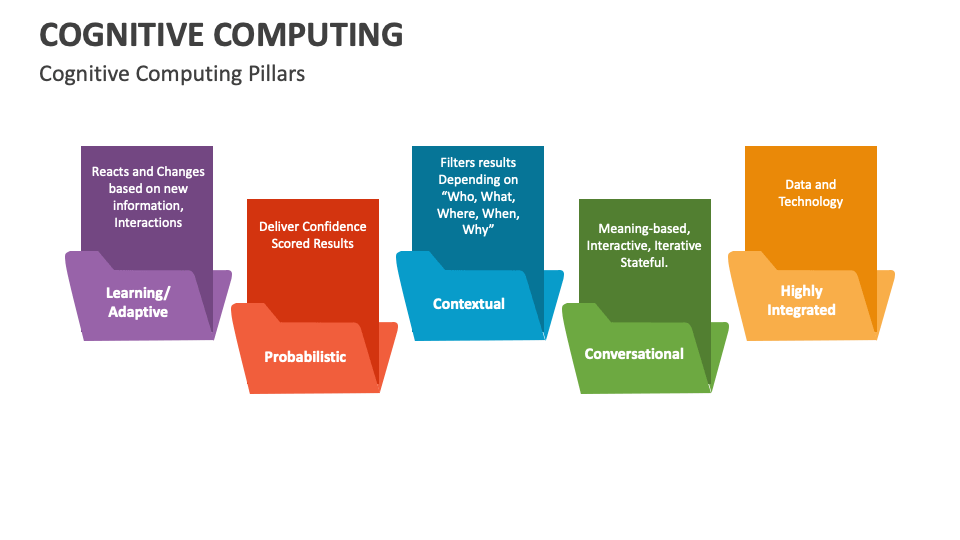 COGNITIVE COMPUTING

Cognitive Computing Pillars

Reacts and Changes based on new information, Interactions

Learning/ Adaptive

Deliver Confidence Scored Results

Probabilistic

Filters results Depending on "Who, What, Where, When, Why"

Contextual

Meaning-based, Interactive, Iterative Stateful.

Conversational

Data and Technology

Highly Integrated